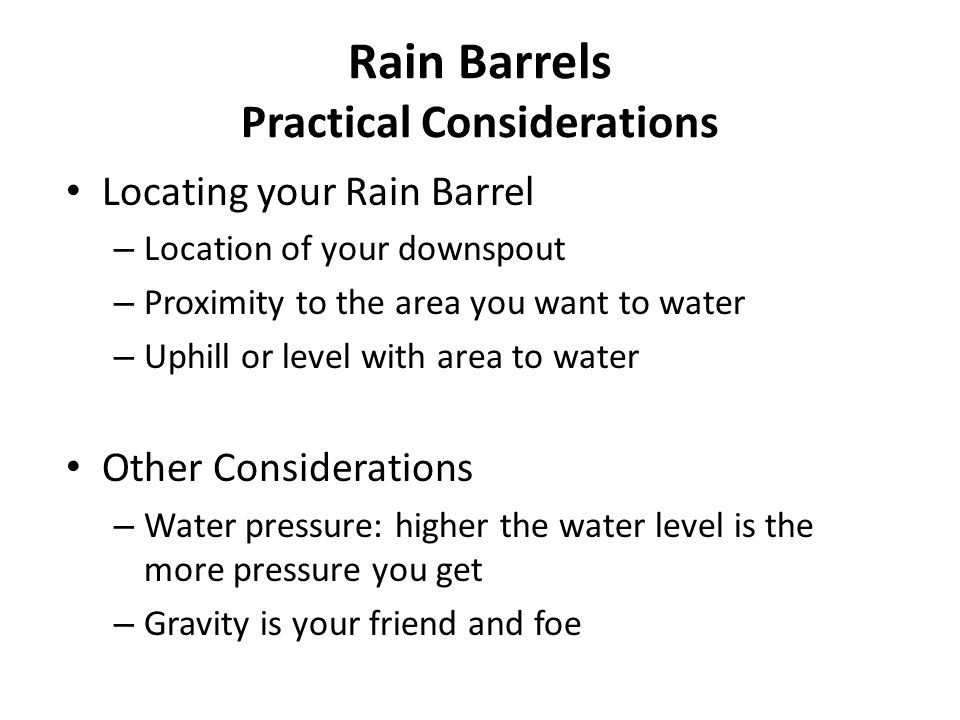 Rain Barrels
Practical Considerations

• Locating your Rain Barrel
– Location of your downspout
– Proximity to the area you want to water
– Uphill or level with area to water

• Other Considerations
– Water pressure: higher the water level is the more pressure you get
– Gravity is your friend and foe